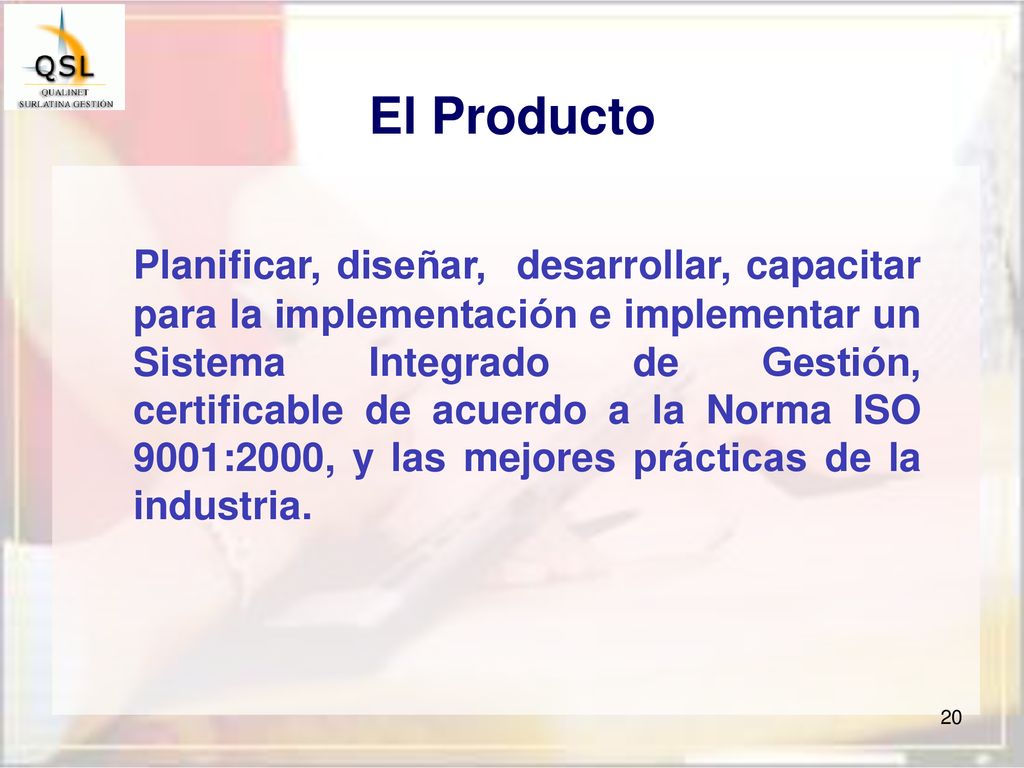 QSL
QUALINET
SURLATINA GESTIÓN

El Producto

Planificar, diseñar, desarrollar, capacitar para la implementación e implementar un Sistema Integrado de Gestión, certificable de acuerdo a la Norma ISO 9001:2000, y las mejores prácticas de la industria.

20